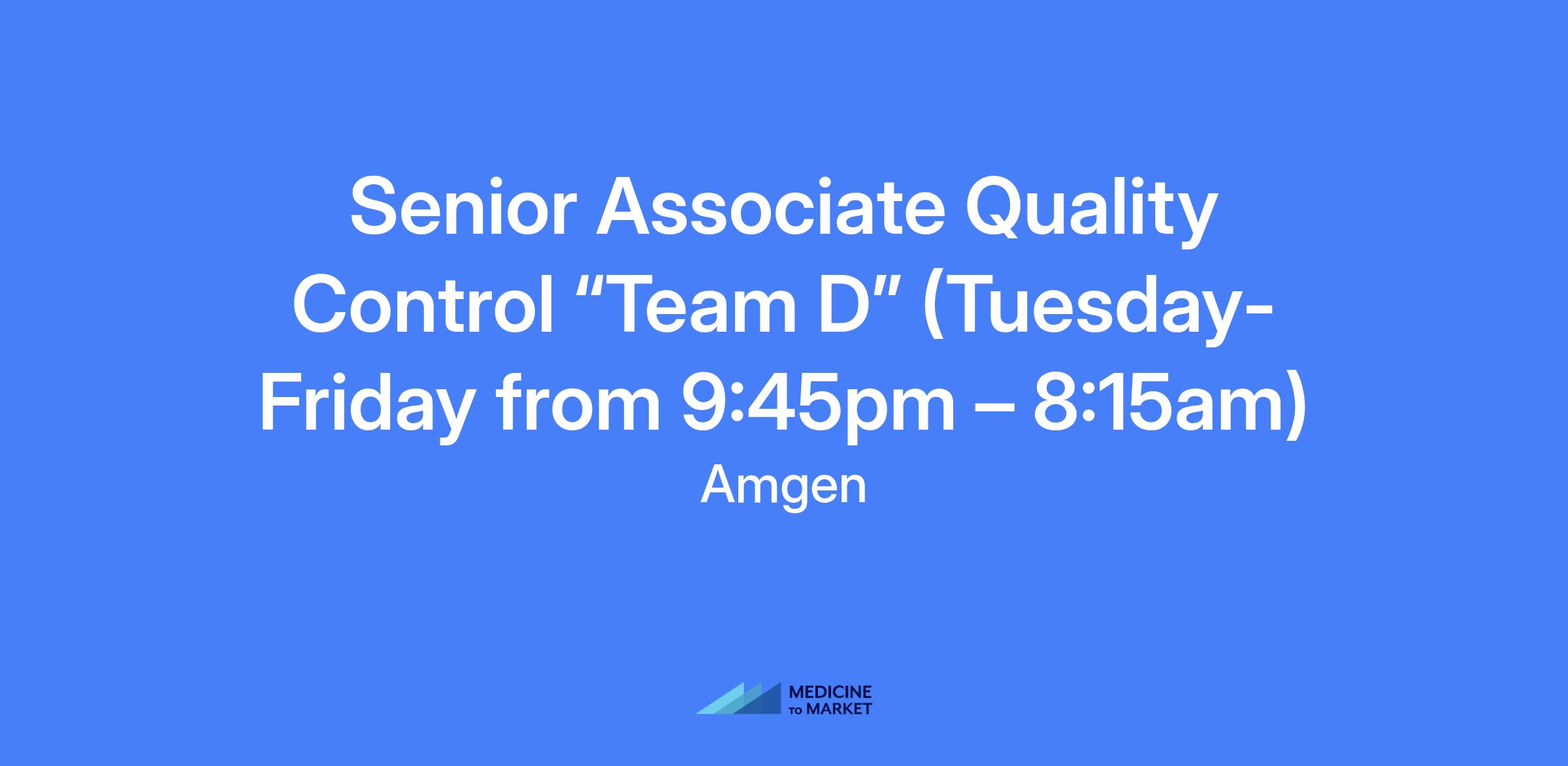 Senior Associate Quality Control “Team D” (Tuesday-Friday from 9:45pm – 8:15am)

Amgen

MEDICINE TO MARKET